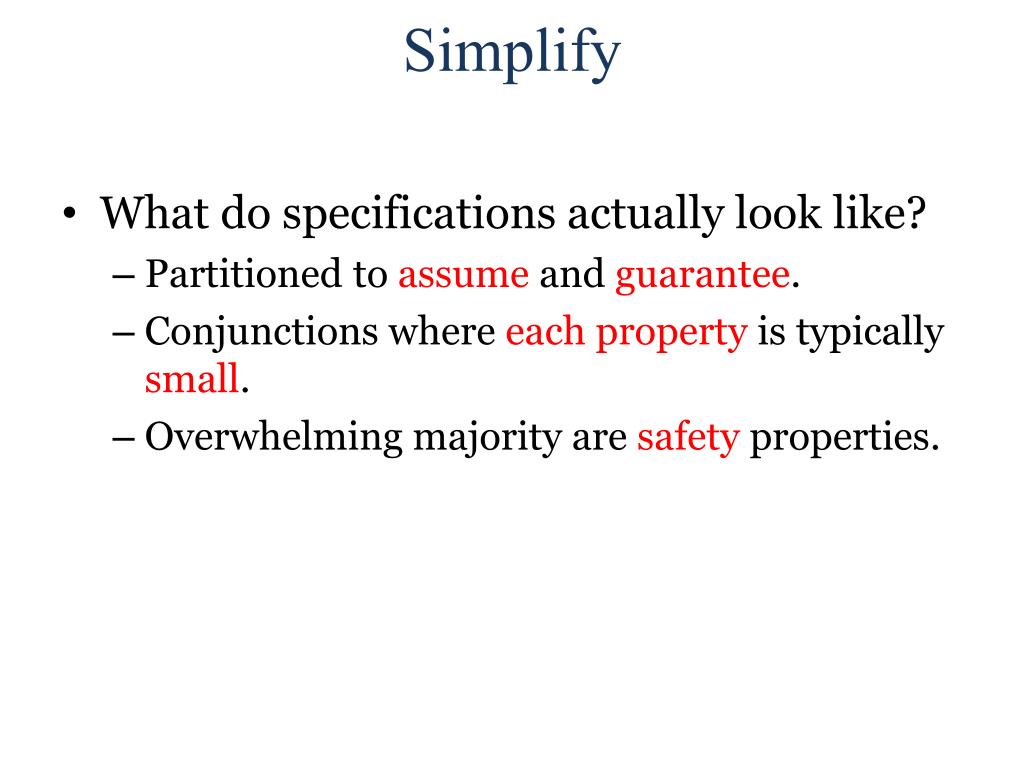 Simplify

• What do specifications actually look like?
– Partitioned to assume and guarantee.
– Conjunctions where each property is typically small.
– Overwhelming majority are safety properties.